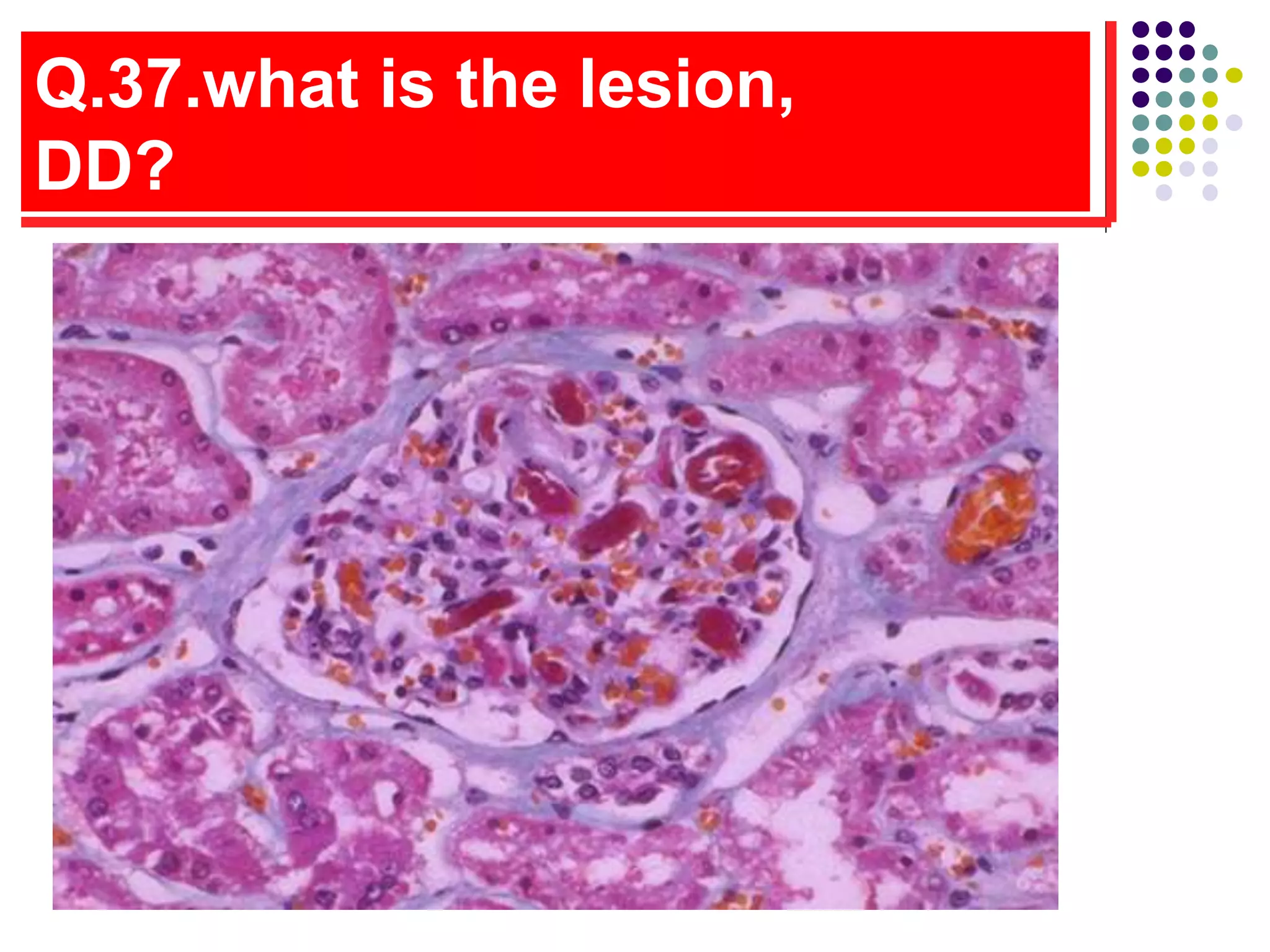 Q.37.what is the lesion, DD?